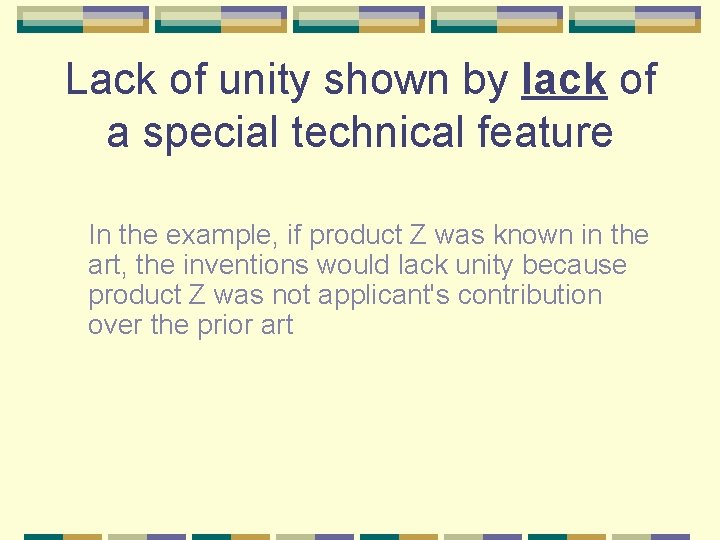 Lack of unity shown by lack of a special technical feature

In the example, if product Z was known in the art, the inventions would lack unity because product Z was not applicant's contribution over the prior art